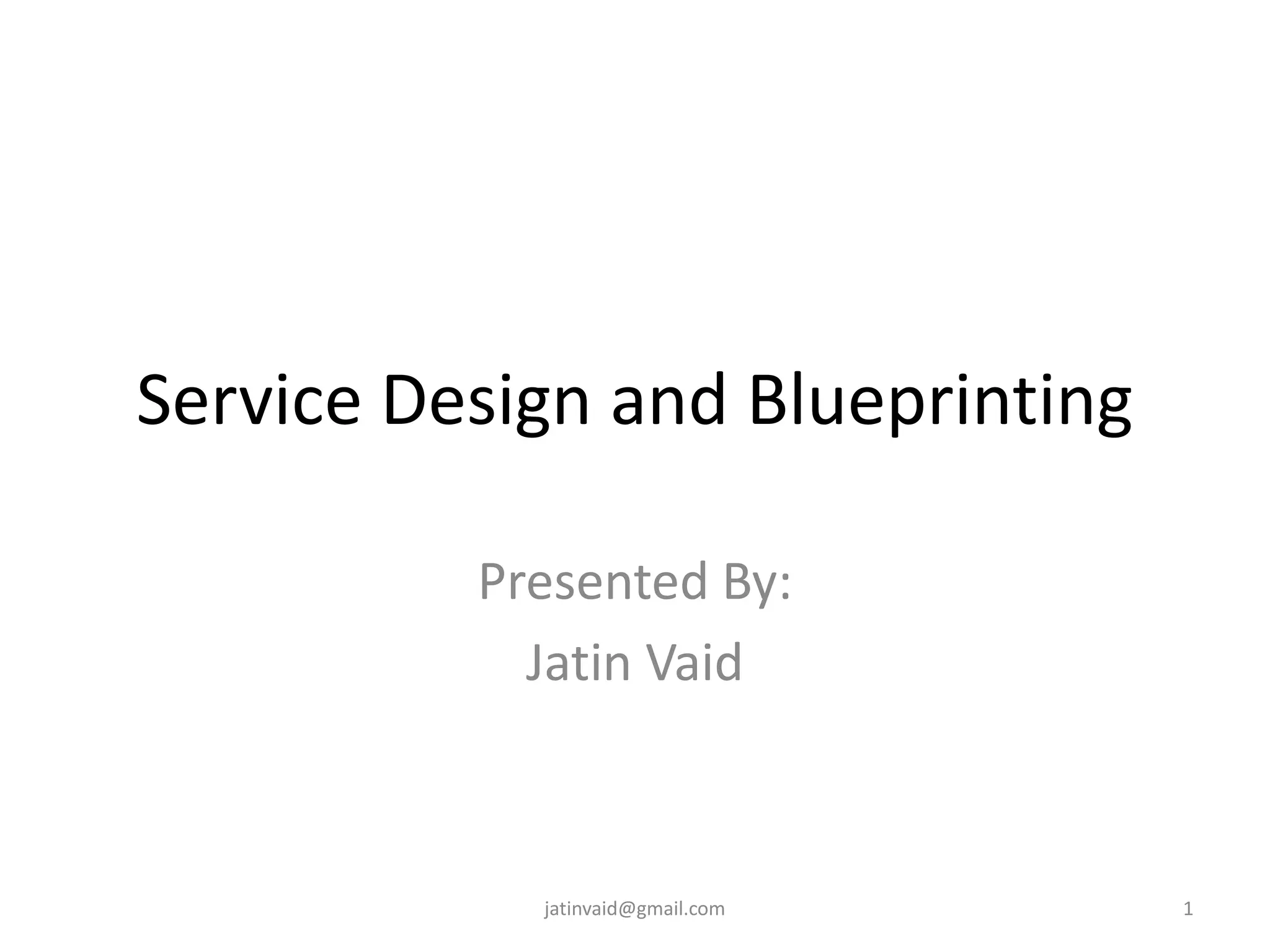 Service Design and Blueprinting

Presented By:
Jatin Vaid

jatinvaid@gmail.com

1